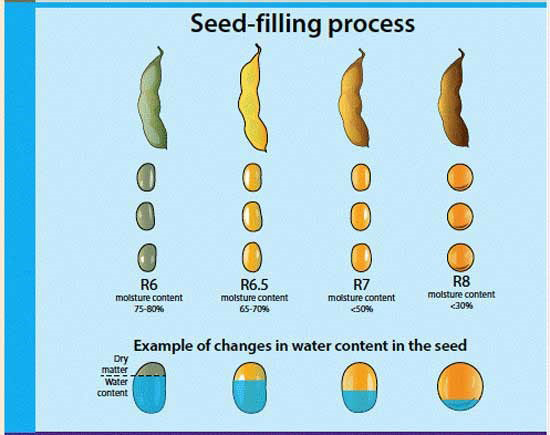 Seed-filling process

R6
moisture content
75-80%

R6.5
moisture content
65-70%

R7
moisture content
<50%

R8
moisture content
<30%

Example of changes in water content in the seed

Dry matter
Water content